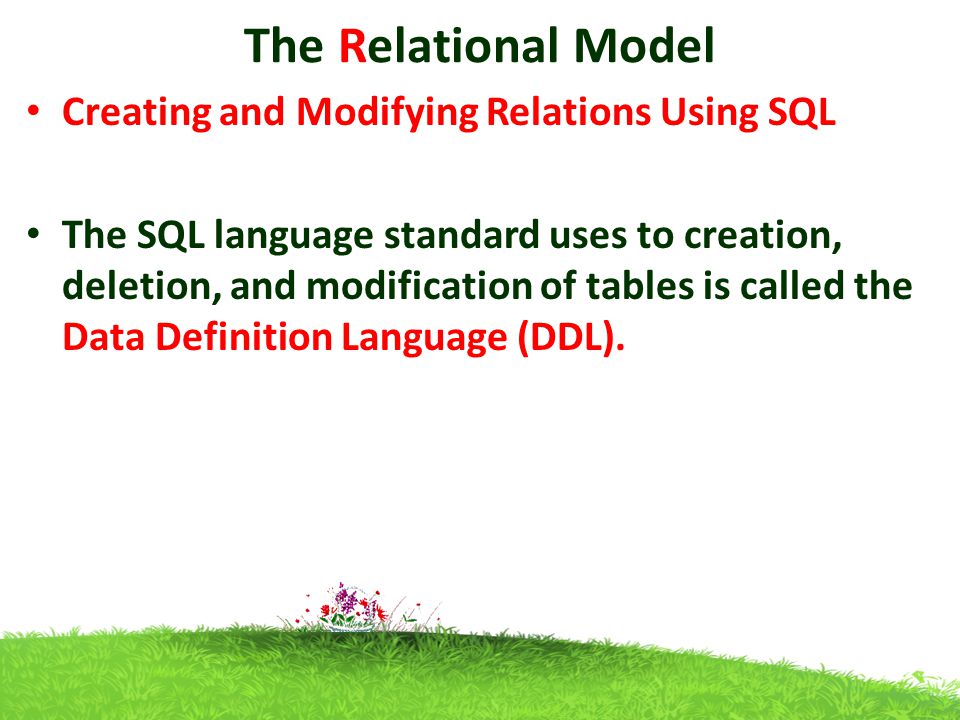 The Relational Model

• Creating and Modifying Relations Using SQL

• The SQL language standard uses to creation, deletion, and modification of tables is called the Data Definition Language (DDL).